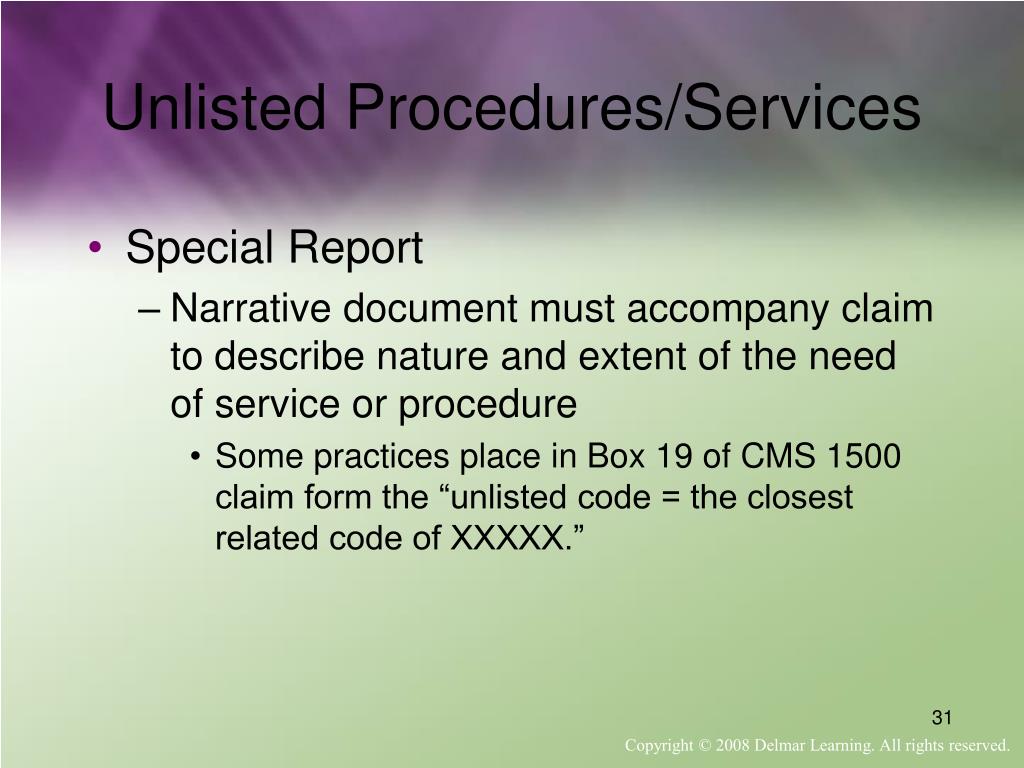 Unlisted Procedures/Services

• Special Report

– Narrative document must accompany claim to describe nature and extent of the need of service or procedure

• Some practices place in Box 19 of CMS 1500 claim form the “unlisted code = the closest related code of XXXXX.”

31

Copyright © 2008 Delmar Learning. All rights reserved.